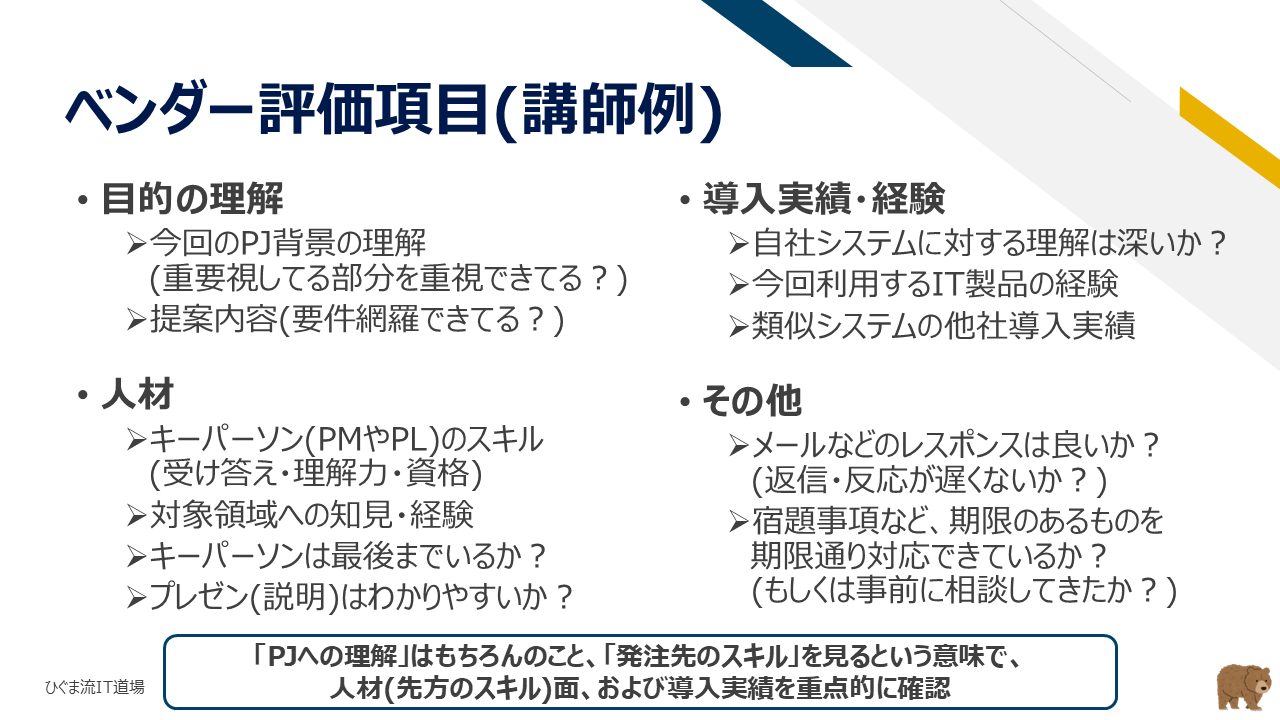 ベンダー評価項目(講師例)

• 目的の理解
➢今回のPJ背景の理解 (重要視してる部分を重視できてる？)
➢提案内容(要件網羅できてる？)

• 人材
➢キーパーソン(PMやPL)のスキル (受け答え・理解力・資格)
➢対象領域への知見・経験
➢キーパーソンは最後までいるか？
➢プレゼン(説明)はわかりやすいか？

• 導入実績・経験
➢自社システムに対する理解は深いか？
➢今回利用するIT製品の経験
➢類似システムの他社導入実績

• その他
➢メールなどのレスポンスは良いか？ (返信・反応が遅くないか？)
➢宿題事項など、期限のあるものを期限通り対応できているか？ (もしくは事前に相談してきたか？)

「PJへの理解」はもちろんのこと、「発注先のスキル」を見るという意味で、人材(先方のスキル)面、および導入実績を重点的に確認

ひぐま流IT道場